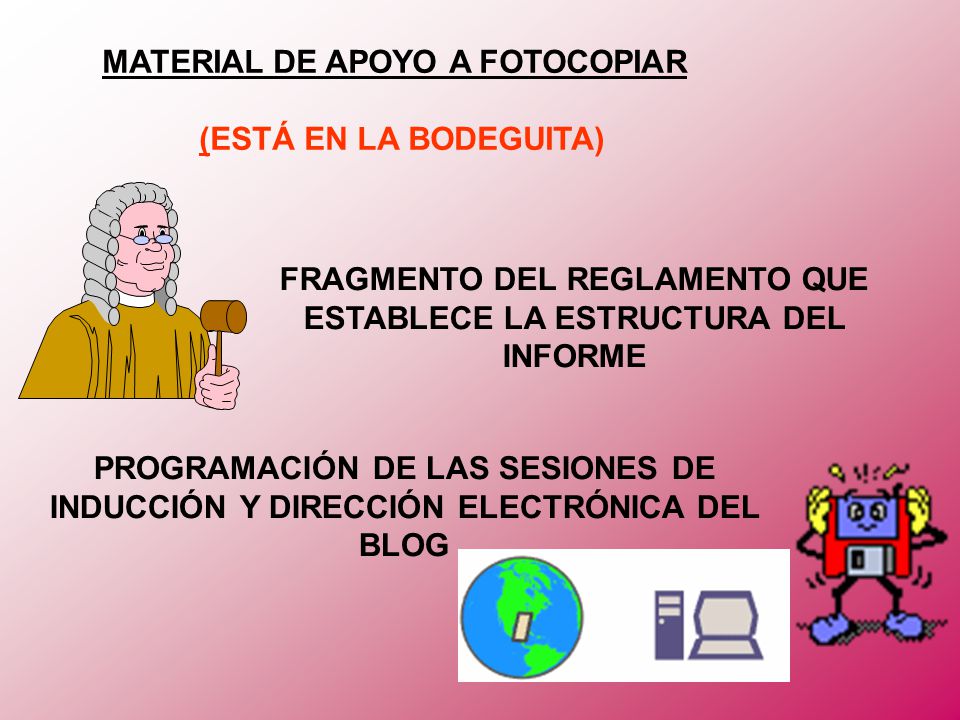 MATERIAL DE APOYO A FOTOCOPIAR

(ESTÁ EN LA BODEGUITA)

FRAGMENTO DEL REGLAMENTO QUE ESTABLECE LA ESTRUCTURA DEL INFORME

PROGRAMACIÓN DE LAS SESIONES DE INDUCCIÓN Y DIRECCIÓN ELECTRÓNICA DEL BLOG